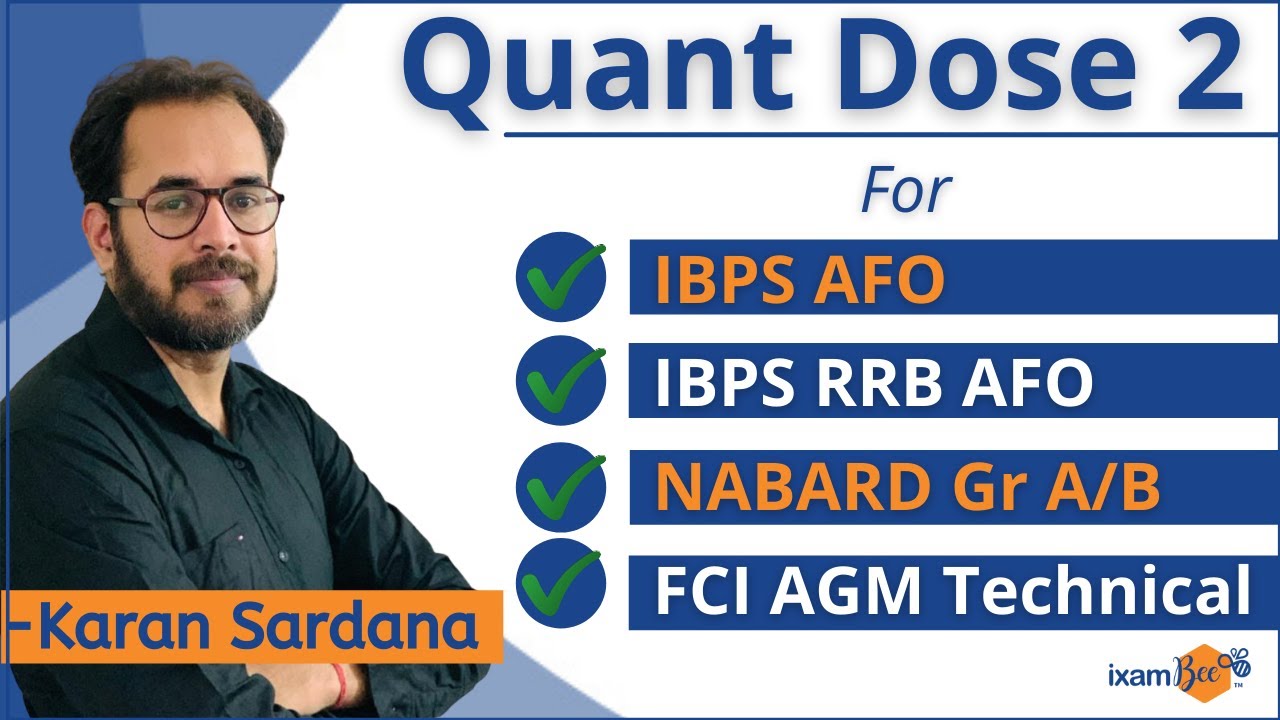 Quant Dose 2

For

IBPS AFO

IBPS RRB AFO

NABARD Gr A/B

FCI AGM Technical

-Karan Sardana

ixamBee™